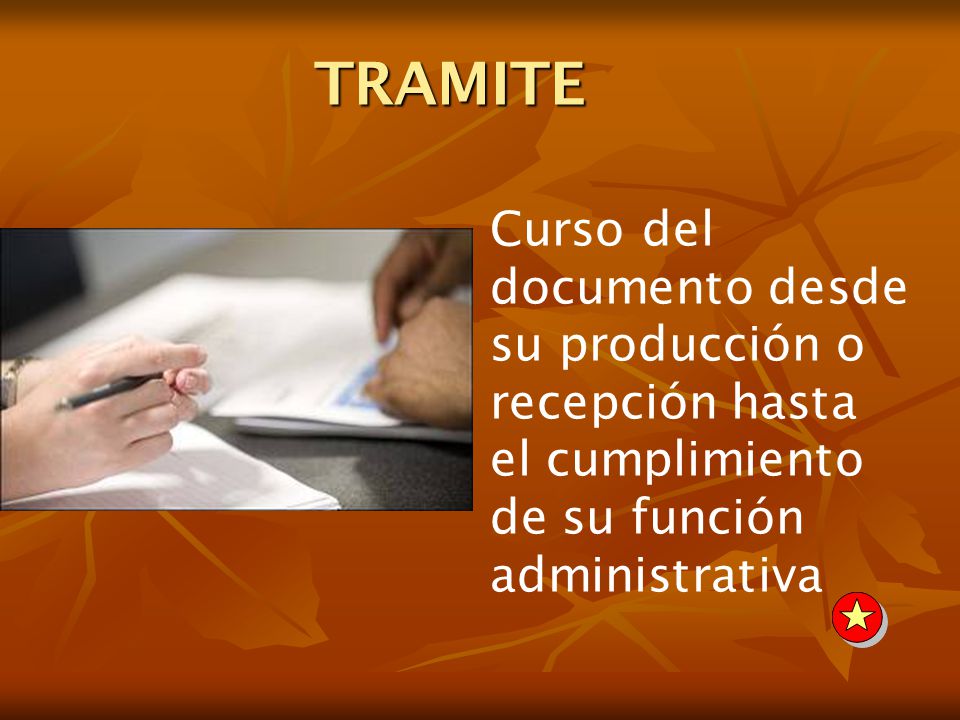 TRAMITE

Curso del documento desde su producción o recepción hasta el cumplimiento de su función administrativa